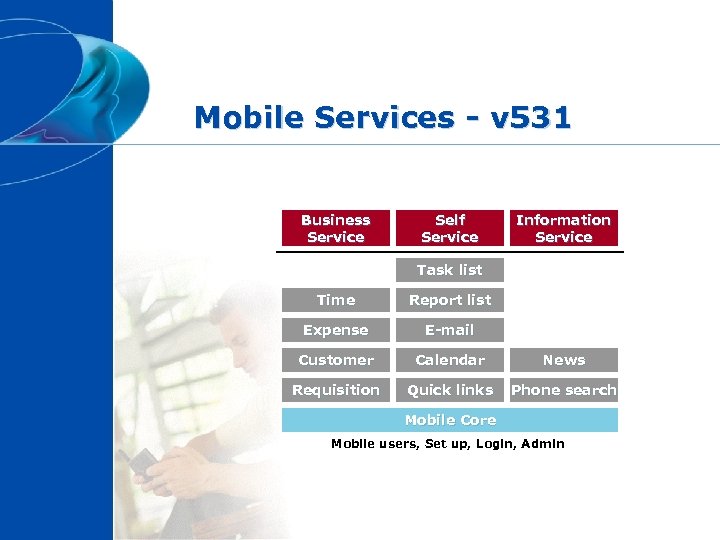 Mobile Services - v531

| Business Service | Self Service | Information Service |
|---|---|---|
| | Task list | |
| Time | Report list | |
| Expense | E-mail | |
| Customer | Calendar | News |
| Requisition | Quick links | Phone search |

Mobile Core

Mobile users, Set up, Login, Admin